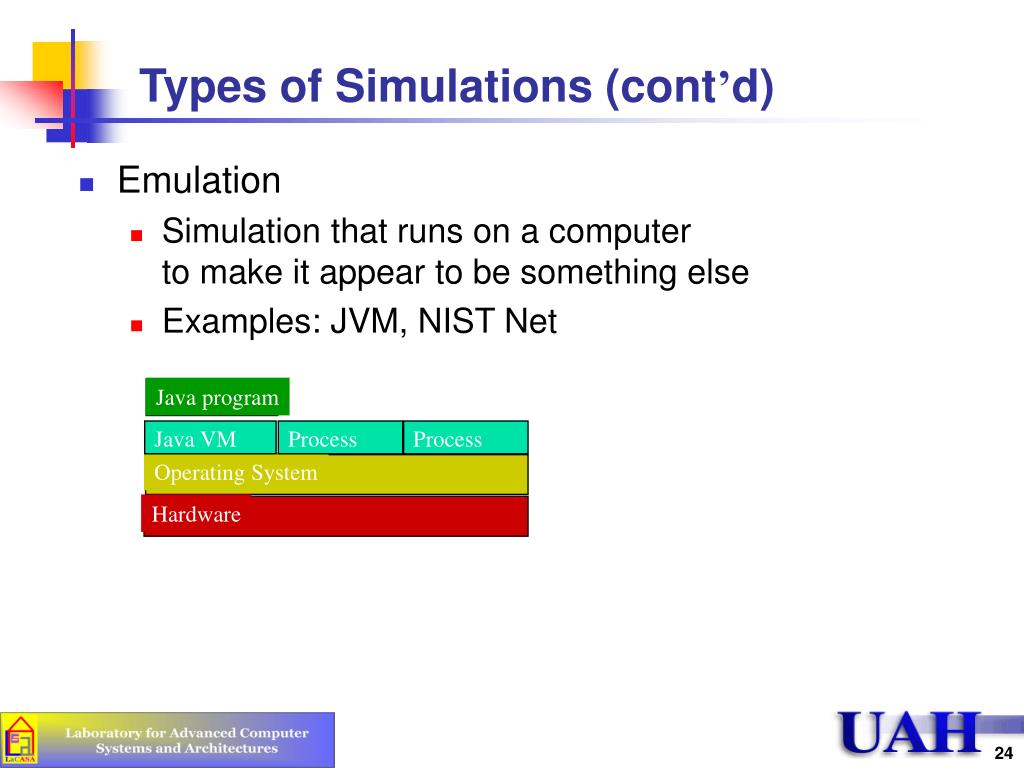 Types of Simulations (cont'd)

Emulation

Simulation that runs on a computer to make it appear to be something else

Examples: JVM, NIST Net

Java program

Java VM

Process

Process

Operating System

Hardware

LaCASA

Laboratory for Advanced Computer Systems and Architectures

UAH

24